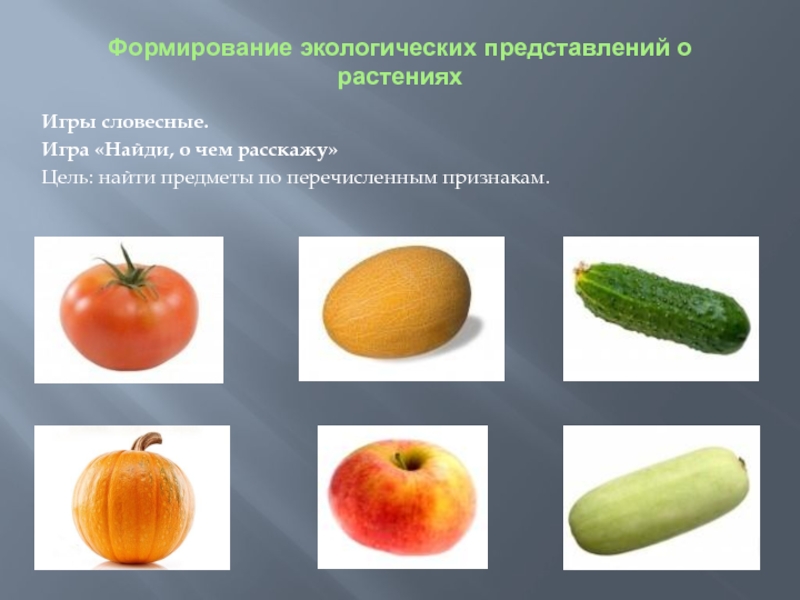 Формирование экологических представлений о растениях

Игры словесные.
Игра «Найди, о чем расскажу»
Цель: найти предметы по перечисленным признакам.